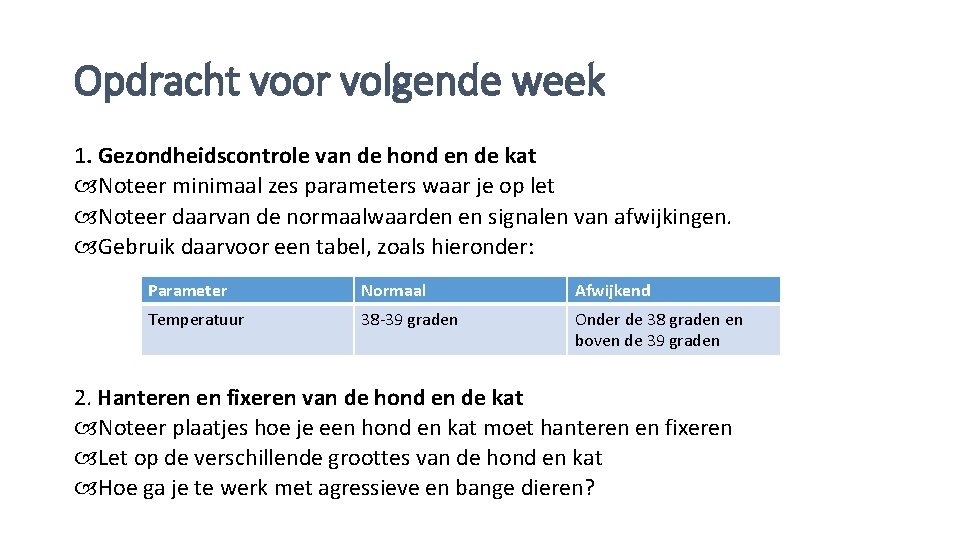 Opdracht voor volgende week

1. Gezondheidscontrole van de hond en de kat
Noteer minimaal zes parameters waar je op let
Noteer daarvan de normaalwaarden en signalen van afwijkingen.
Gebruik daarvoor een tabel, zoals hieronder:

| Parameter | Normaal | Afwijkend |
|---|---|---|
| Temperatuur | 38-39 graden | Onder de 38 graden en boven de 39 graden |

2. Hanteren en fixeren van de hond en de kat
Noteer plaatjes hoe je een hond en kat moet hanteren en fixeren
Let op de verschillende groottes van de hond en kat
Hoe ga je te werk met agressieve en bange dieren?